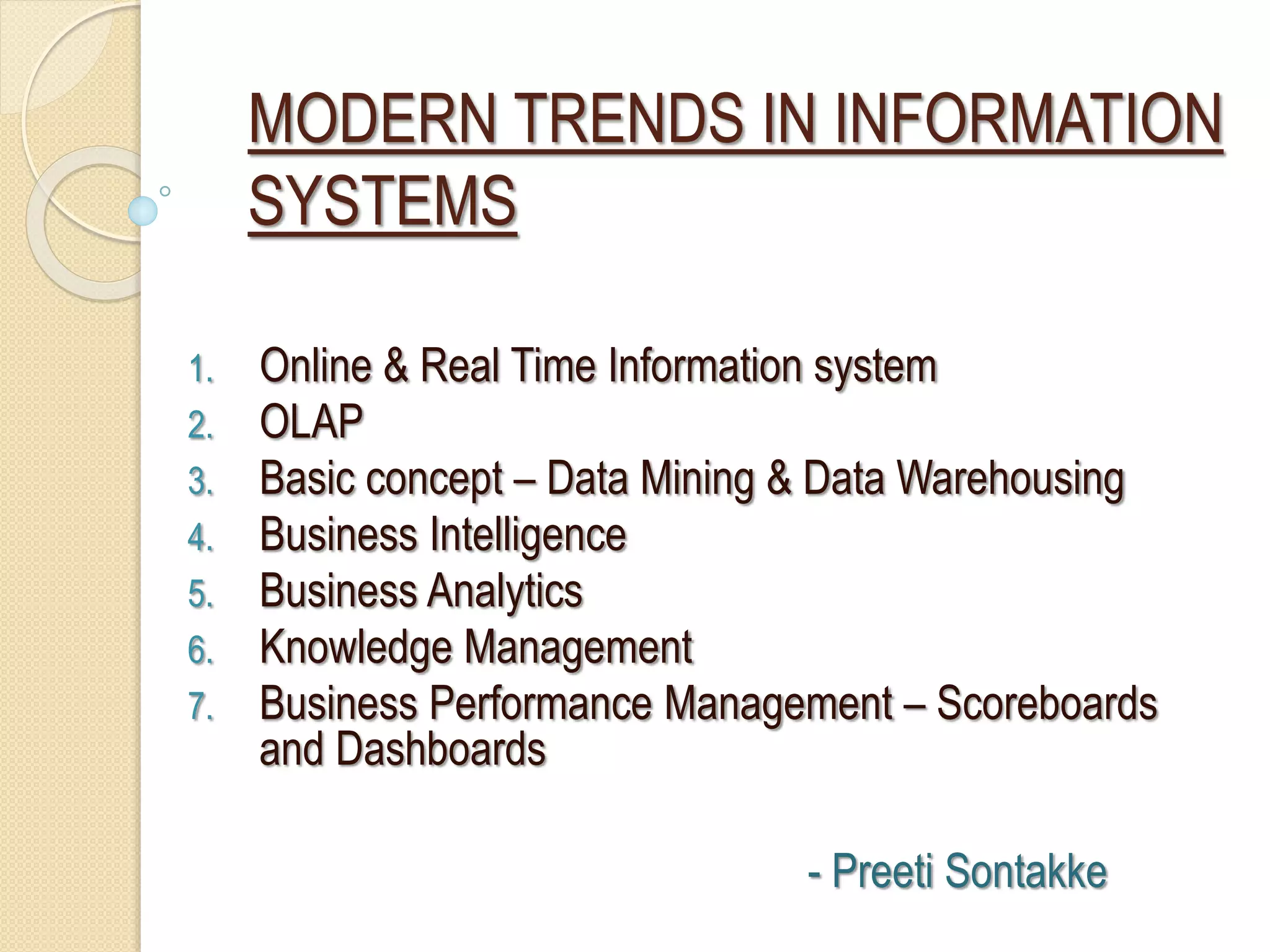 MODERN TRENDS IN INFORMATION SYSTEMS

1. Online & Real Time Information system
2. OLAP
3. Basic concept – Data Mining & Data Warehousing
4. Business Intelligence
5. Business Analytics
6. Knowledge Management
7. Business Performance Management – Scoreboards and Dashboards

- Preeti Sontakke